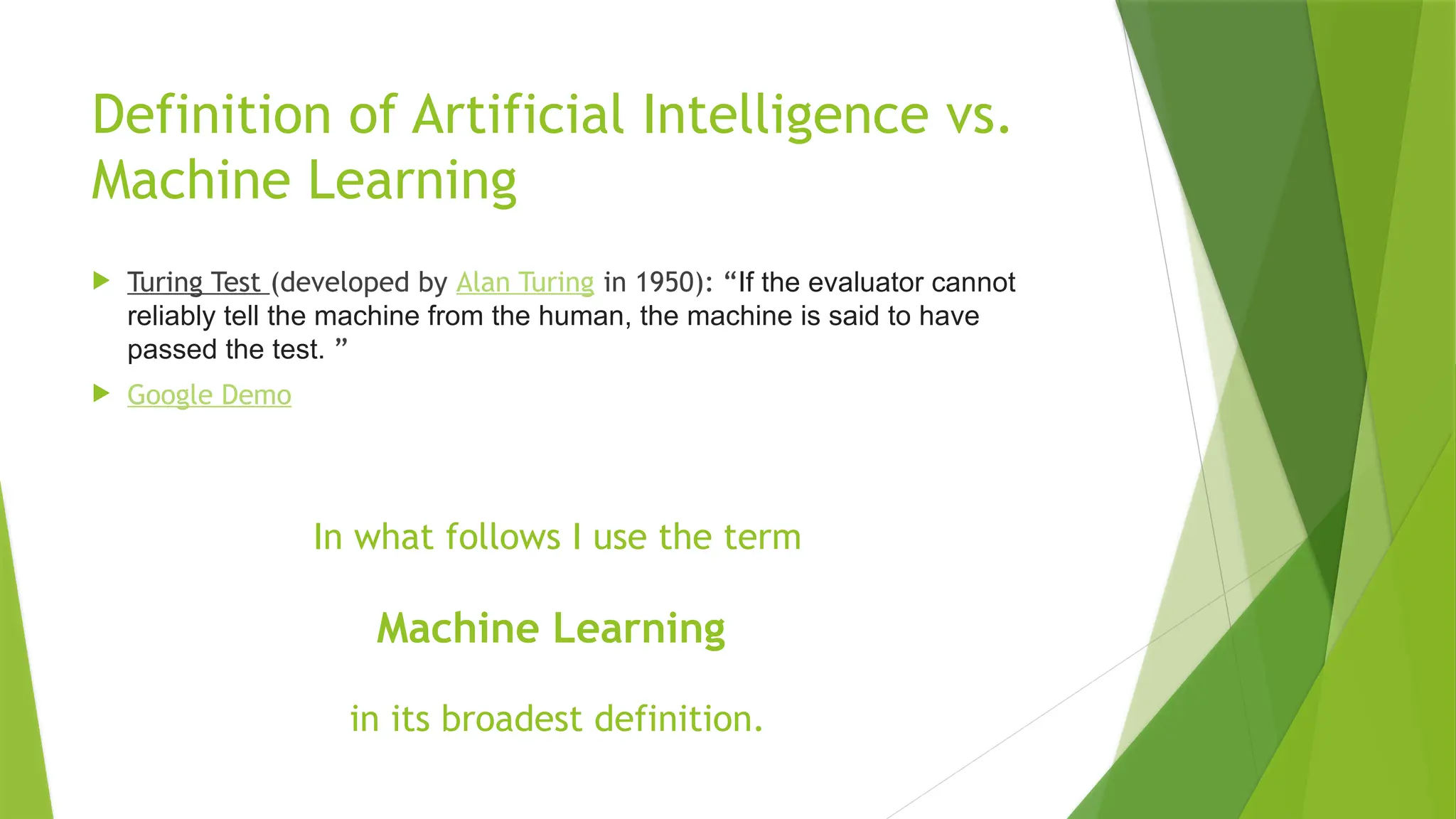 Definition of Artificial Intelligence vs. Machine Learning

Turing Test (developed by Alan Turing in 1950): “If the evaluator cannot reliably tell the machine from the human, the machine is said to have passed the test. ”

Google Demo

In what follows I use the term

Machine Learning

in its broadest definition.